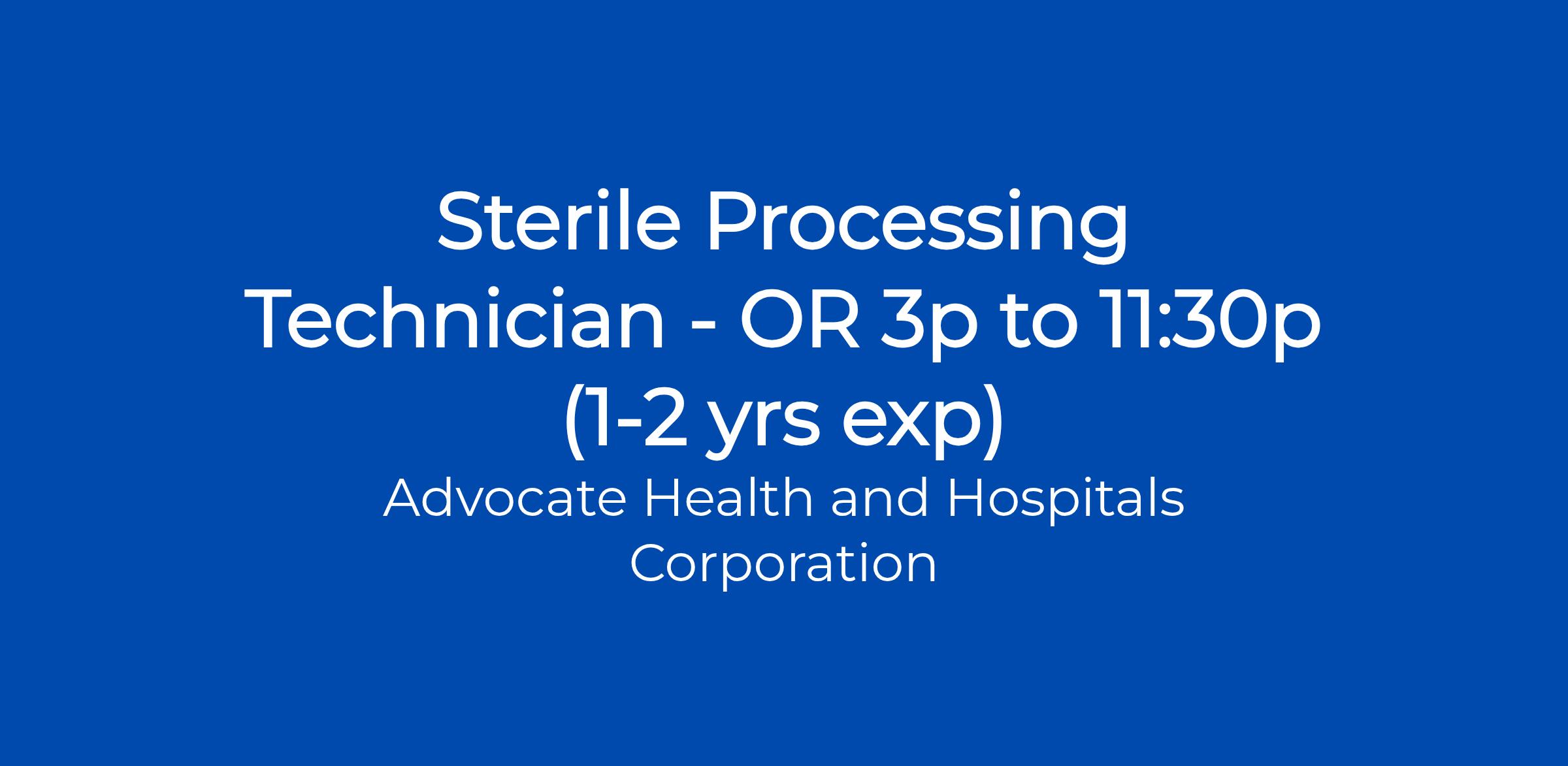 Sterile Processing Technician - OR 3p to 11:30p (1-2 yrs exp)

Advocate Health and Hospitals Corporation